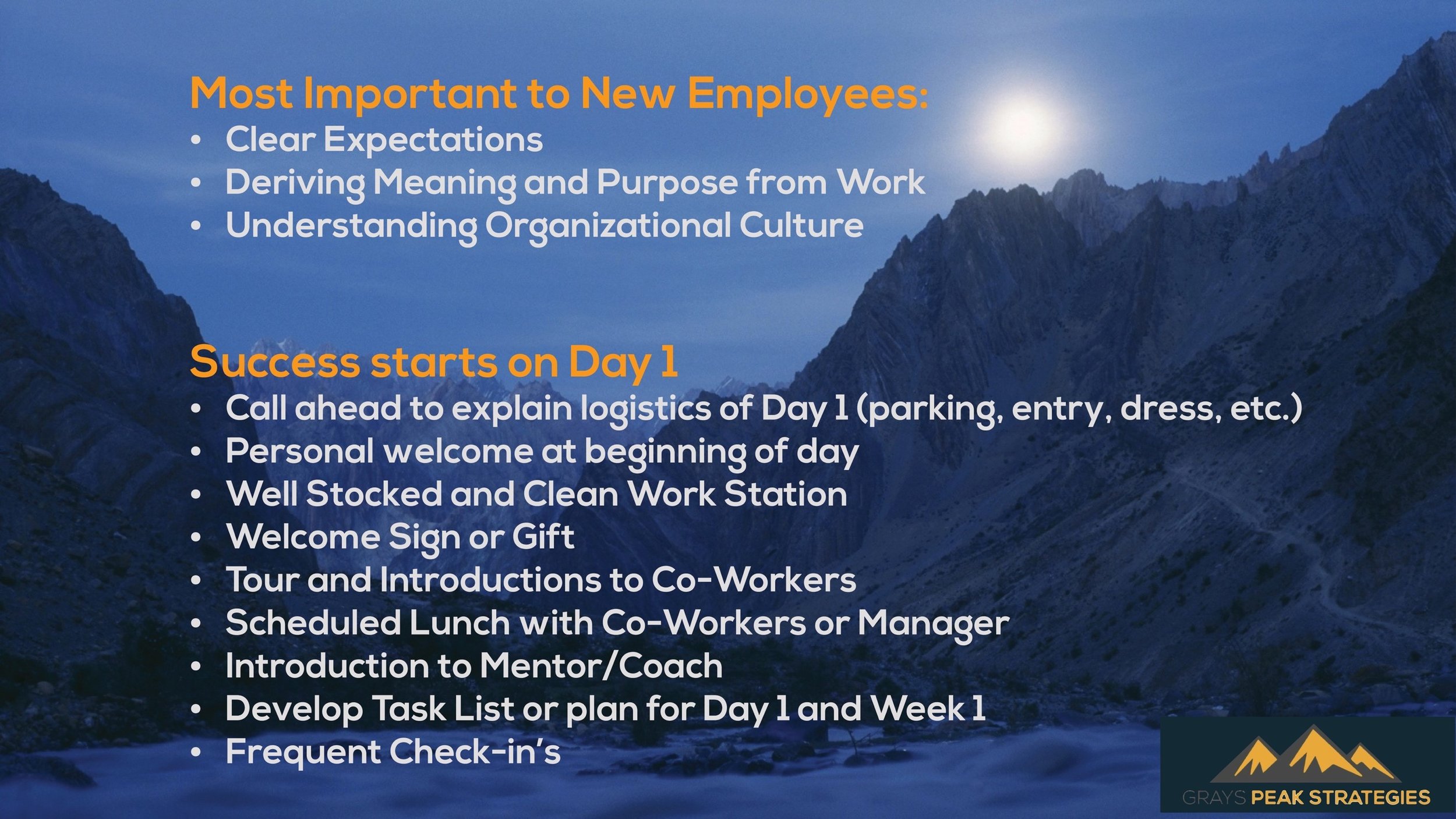 Most Important to New Employees:
• Clear Expectations
• Deriving Meaning and Purpose from Work
• Understanding Organizational Culture

Success starts on Day 1
• Call ahead to explain logistics of Day 1 (parking, entry, dress, etc.)
• Personal welcome at beginning of day
• Well Stocked and Clean Work Station
• Welcome Sign or Gift
• Tour and Introductions to Co-Workers
• Scheduled Lunch with Co-Workers or Manager
• Introduction to Mentor/Coach
• Develop Task List or plan for Day 1 and Week 1
• Frequent Check-in's

GRAYS PEAK STRATEGIES